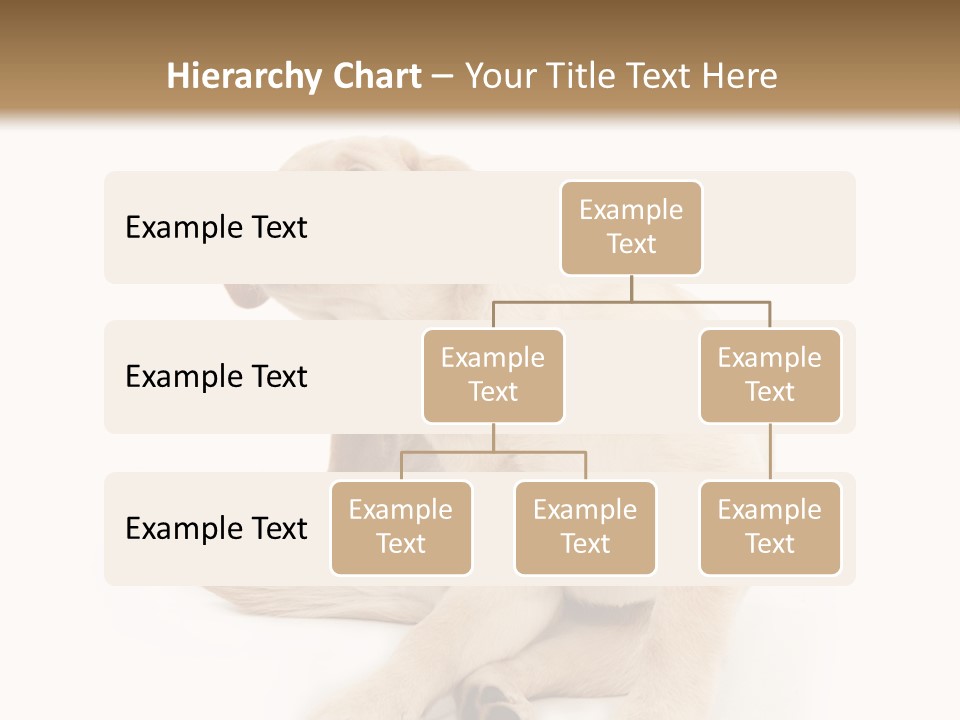 Hierarchy Chart – Your Title Text Here

Example Text

Example Text

Example Text

Example Text

Example Text

Example Text

Example Text

Example Text

Example Text